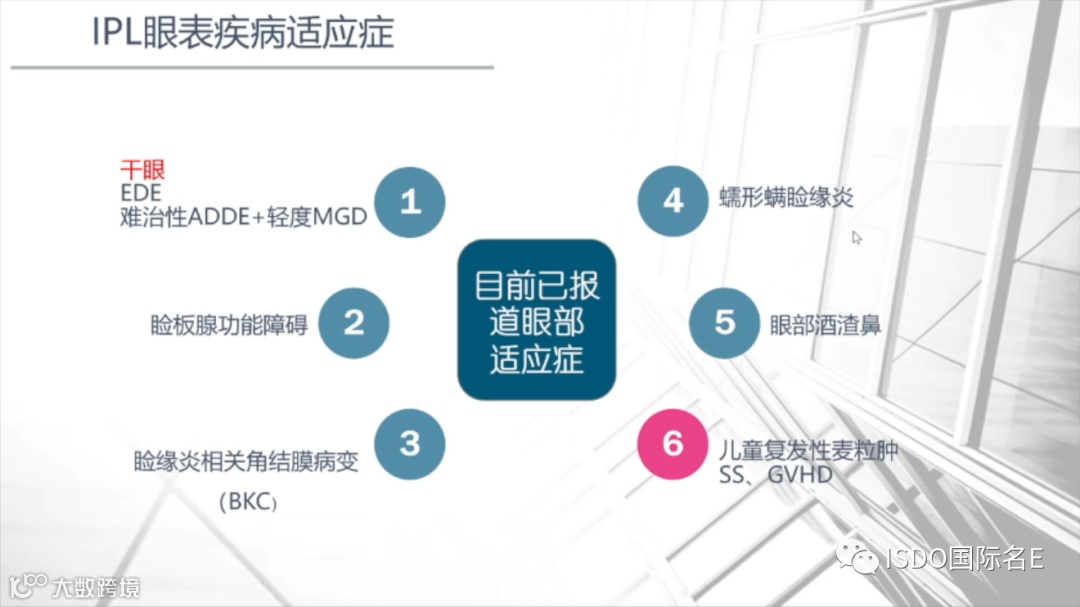 IPL眼表疾病适应症

干眼
EDE
难治性ADDE+轻度MGD

1

睑板腺功能障碍

2

睑缘炎相关角结膜病变

(BKC)

3

目前已报道眼部适应症

4

蠕形螨睑缘炎

5

眼部酒渣鼻

6

儿童复发性麦粒肿
SS、GVHD

ISDO国际名E

大数跨境